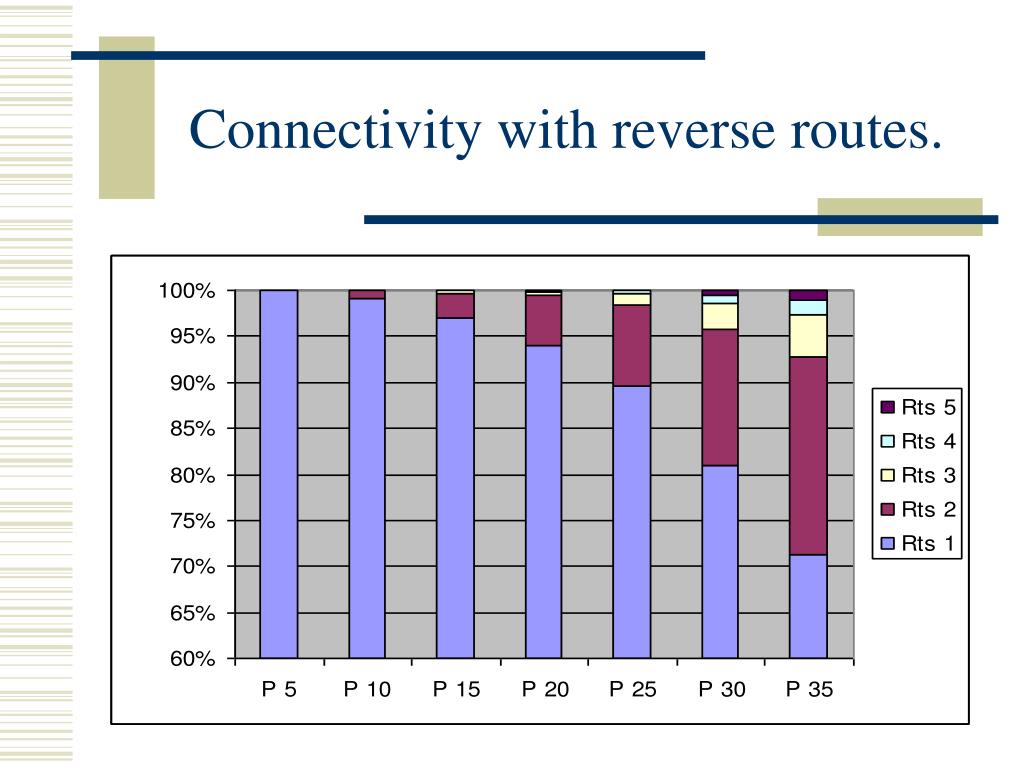 Connectivity with reverse routes.

100%
95%
90%
85%
80%
75%
70%
65%
60%

P 5
P 10
P 15
P 20
P 25
P 30
P 35

Rts 5
Rts 4
Rts 3
Rts 2
Rts 1